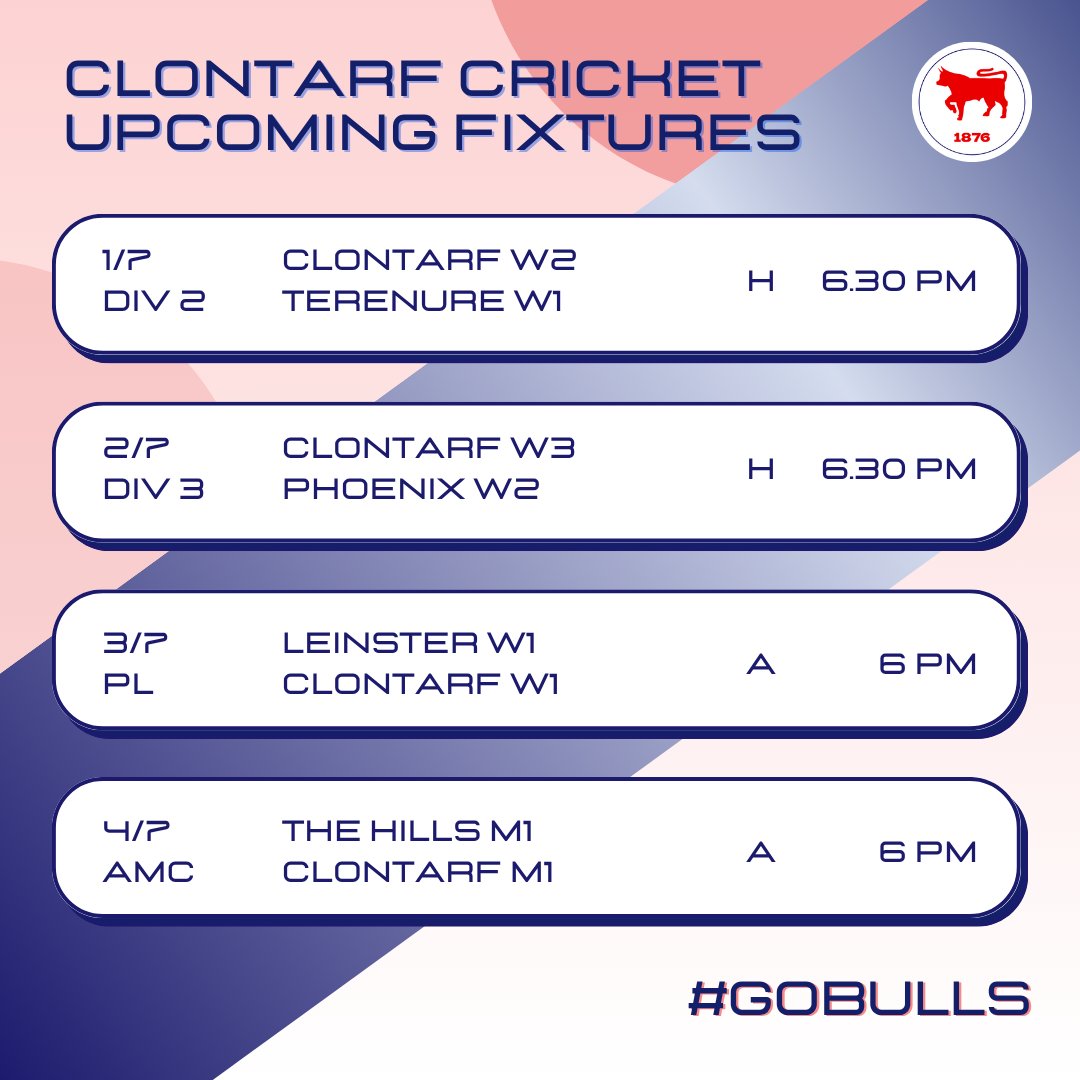 CLONTARF CRICKET UPCOMING FIXTURES

1876

1/7 DIV 2 CLONTARF W2 TERENURE W1 H 6.30 PM

2/7 DIV 3 CLONTARF W3 PHOENIX W2 H 6.30 PM

3/7 PL LEINSTER W1 CLONTARF W1 A 6 PM

4/7 AMC THE HILLS M1 CLONTARF M1 A 6 PM

#GOBULLS